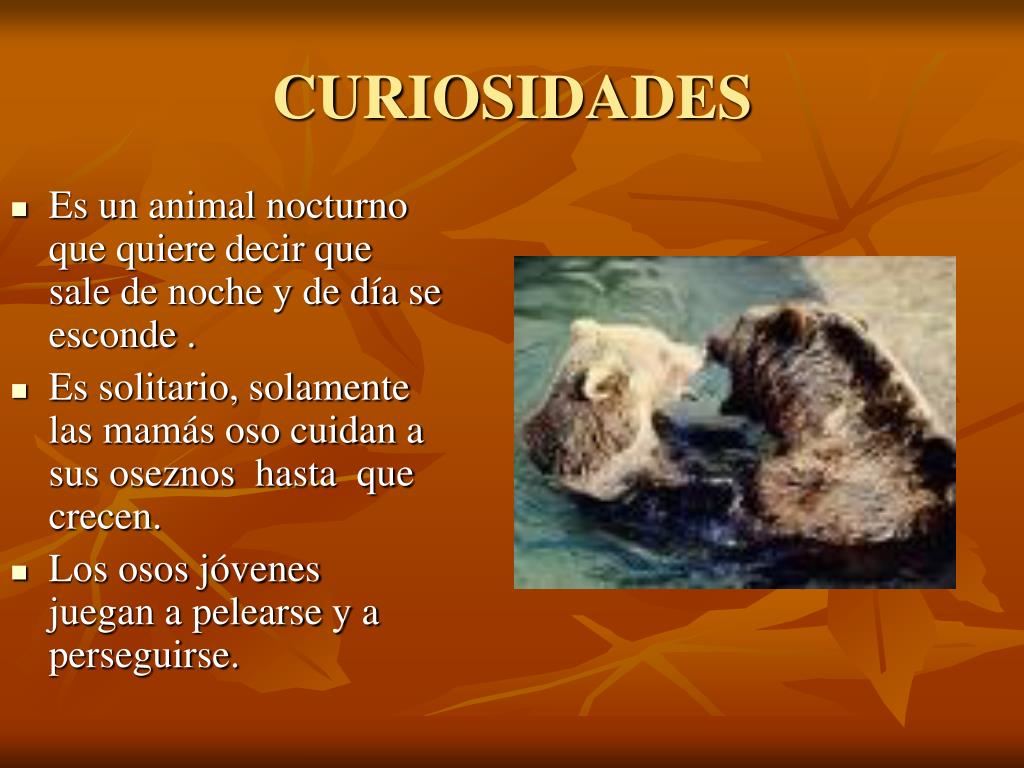 CURIOSIDADES

- Es un animal nocturno que quiere decir que sale de noche y de día se esconde .
- Es solitario, solamente las mamás oso cuidan a sus oseznos hasta que crecen.
- Los osos jóvenes juegan a pelearse y a perseguirse.